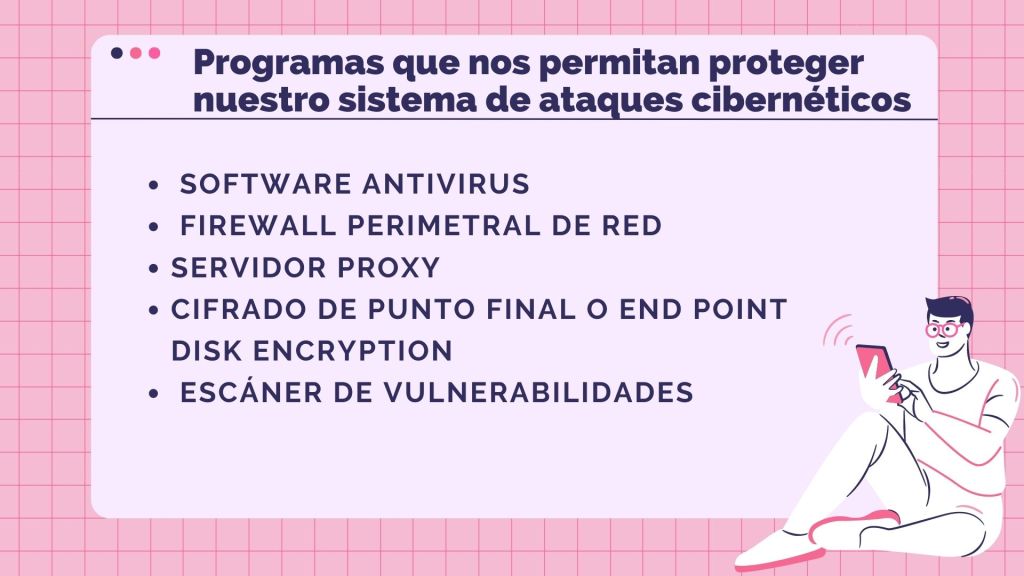 Programas que nos permitan proteger nuestro sistema de ataques cibernéticos

- SOFTWARE ANTIVIRUS
- FIREWALL PERIMETRAL DE RED
- SERVIDOR PROXY
- CIFRADO DE PUNTO FINAL O END POINT DISK ENCRYPTION
- ESCÁNER DE VULNERABILIDADES